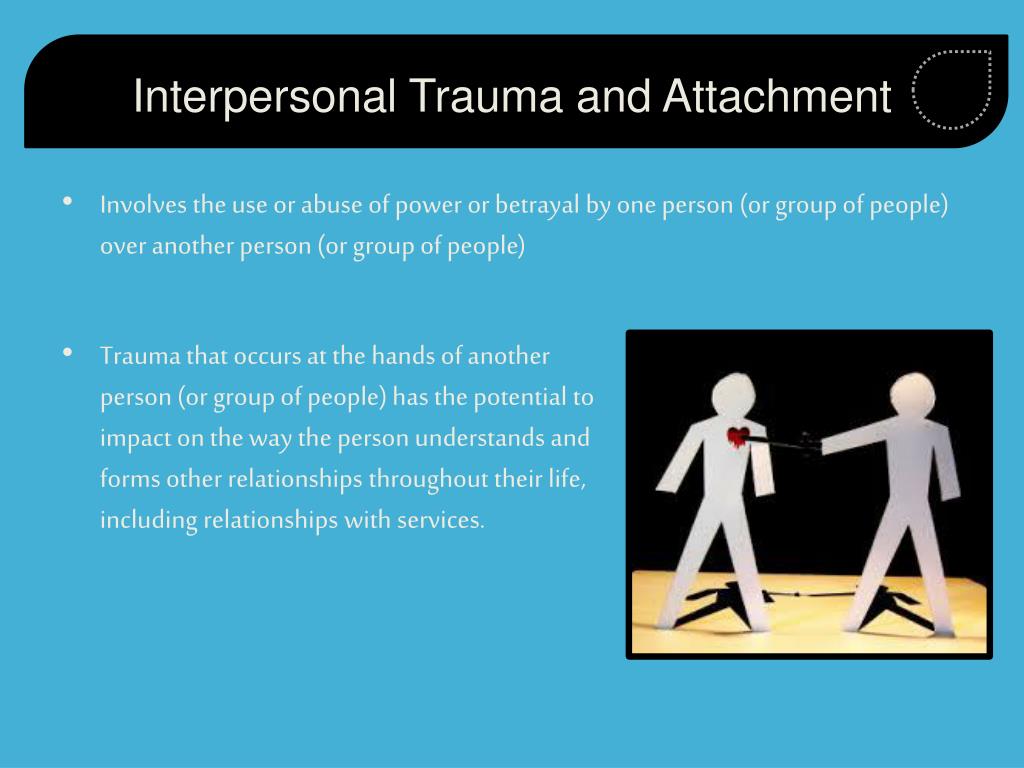 Interpersonal Trauma and Attachment

• Involves the use or abuse of power or betrayal by one person (or group of people) over another person (or group of people)

• Trauma that occurs at the hands of another person (or group of people) has the potential to impact on the way the person understands and forms other relationships throughout their life, including relationships with services.